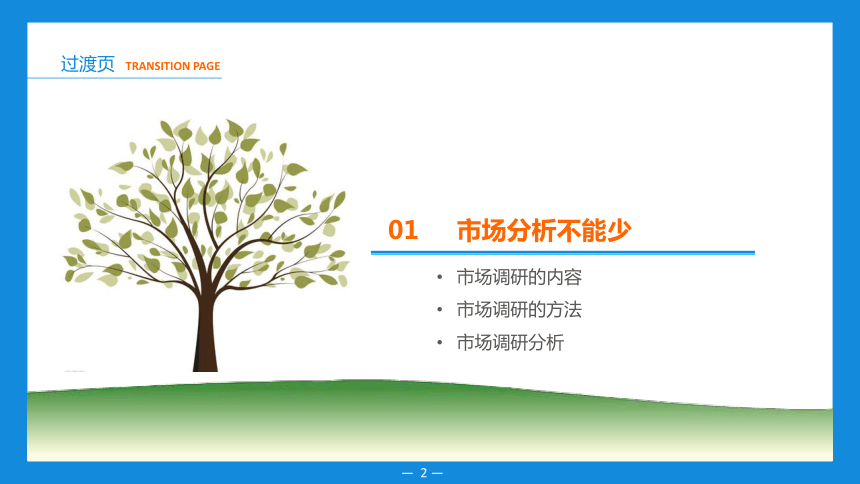 过渡页 TRANSITION PAGE

01 市场分析不能少

• 市场调研的内容
• 市场调研的方法
• 市场调研分析

— 2 —